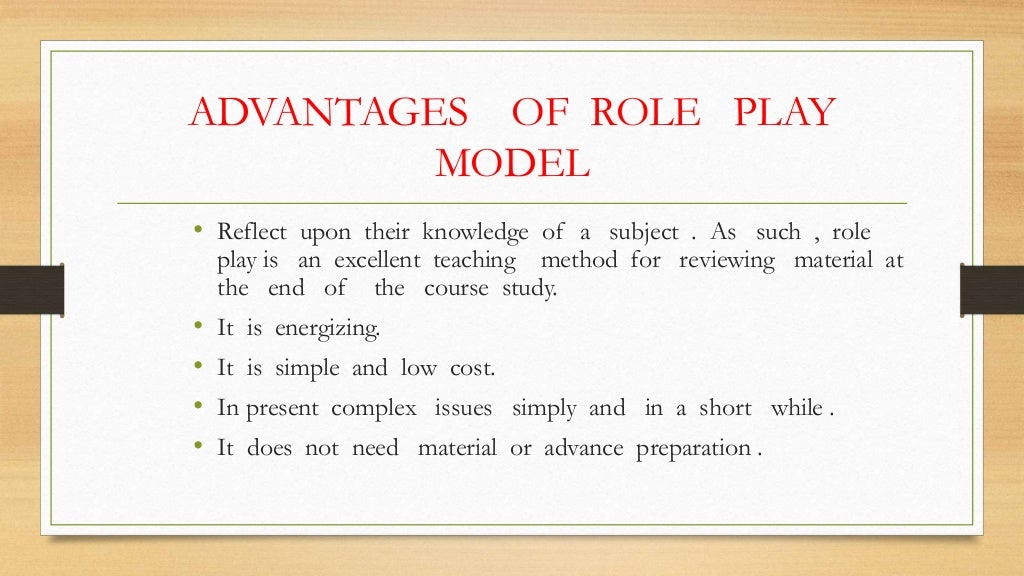 ADVANTAGES OF ROLE PLAY MODEL

• Reflect upon their knowledge of a subject . As such , role play is an excellent teaching method for reviewing material at the end of the course study.
• It is energizing.
• It is simple and low cost.
• In present complex issues simply and in a short while .
• It does not need material or advance preparation .